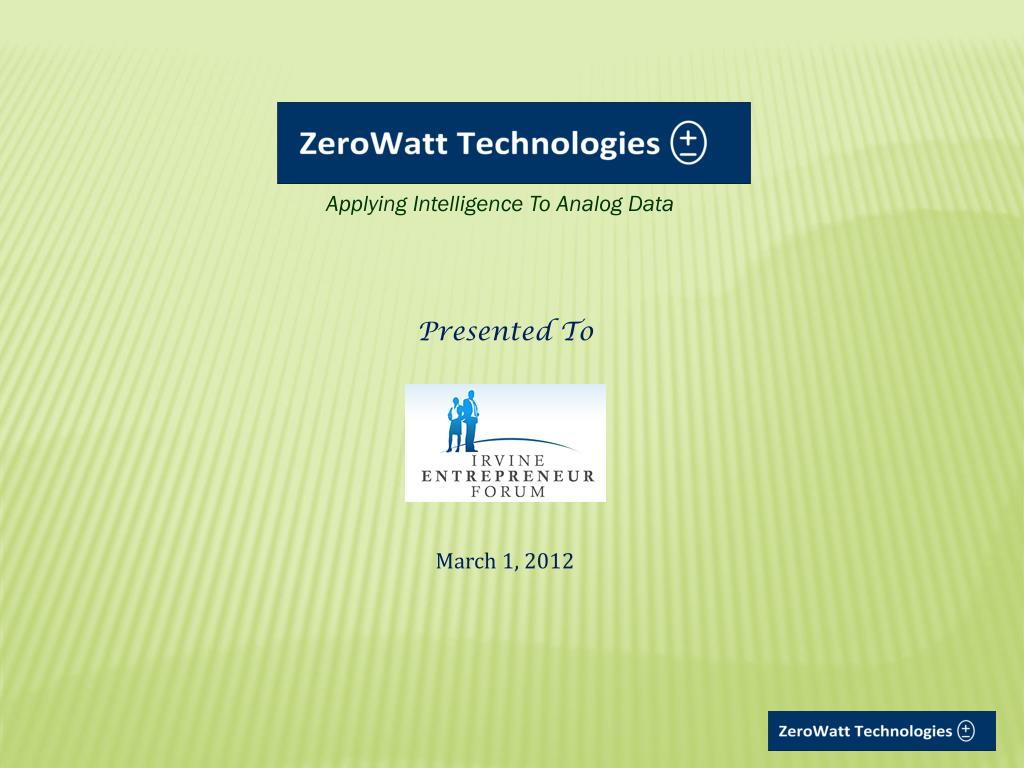 ZeroWatt Technologies ±

Applying Intelligence To Analog Data

Presented To

IRVINE
ENTREPRENEUR
FORUM

March 1, 2012

ZeroWatt Technologies ±